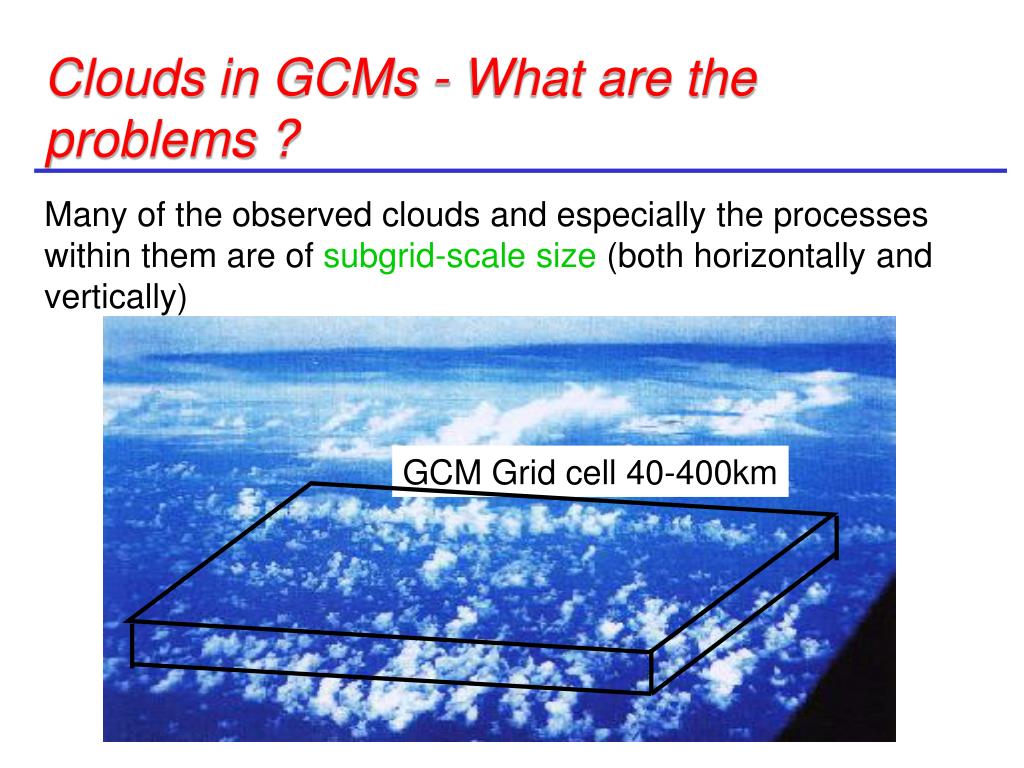 Clouds in GCMs - What are the problems ?

Many of the observed clouds and especially the processes within them are of subgrid-scale size (both horizontally and vertically)

GCM Grid cell 40-400km